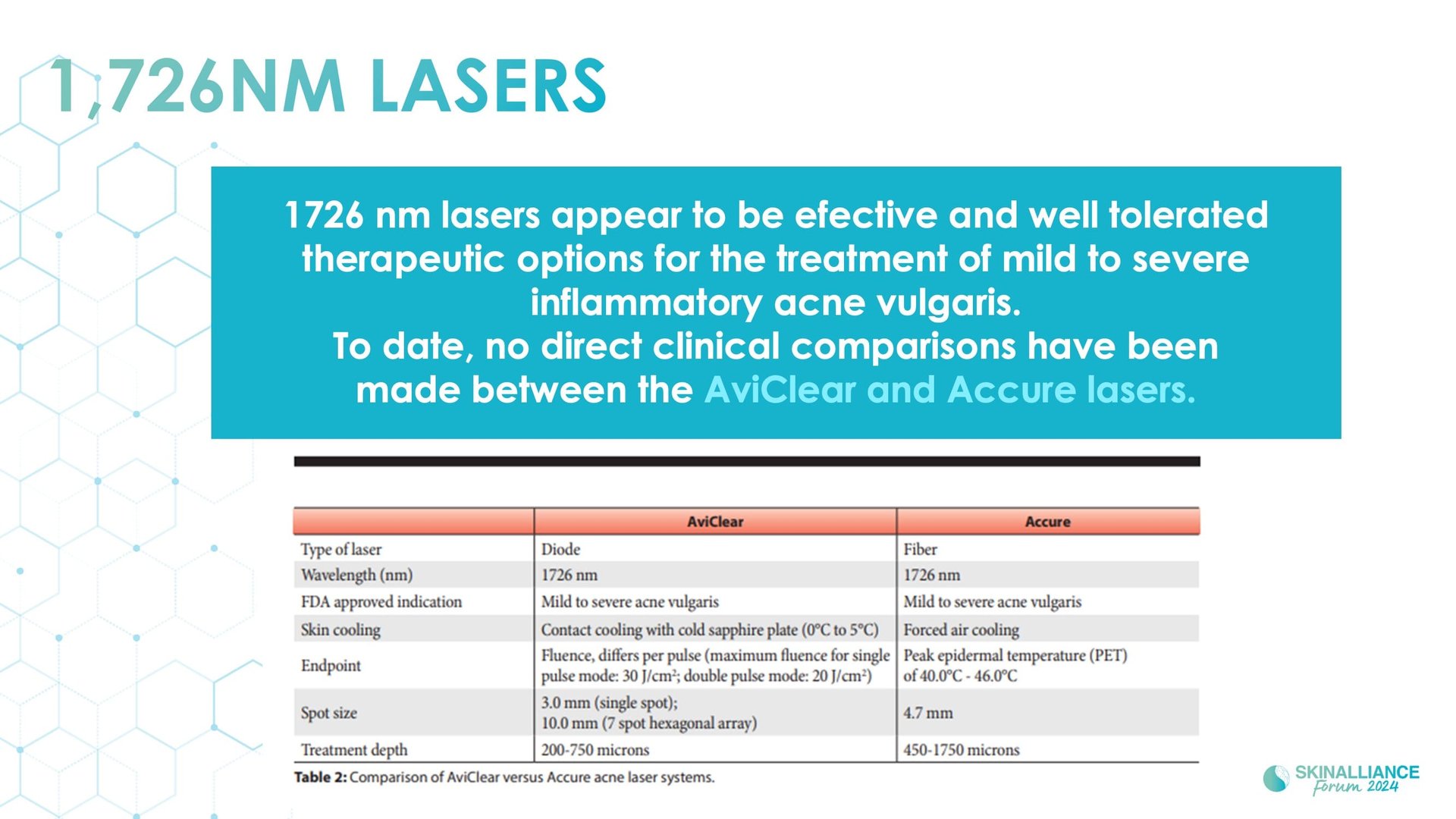 1,726NM LASERS

1726 nm lasers appear to be efective and well tolerated therapeutic options for the treatment of mild to severe inflammatory acne vulgaris.
To date, no direct clinical comparisons have been made between the AviClear and Accure lasers.

| | AviClear | Accure |
|---|---|---|
| Type of laser | Diode | Fiber |
| Wavelength (nm) | 1726 nm | 1726 nm |
| FDA approved indication | Mild to severe acne vulgaris | Mild to severe acne vulgaris |
| Skin cooling | Contact cooling with cold sapphire plate (0°C to 5°C) | Forced air cooling |
| Endpoint | Fluence, differs per pulse (maximum fluence for single pulse mode: 30 J/cm$^2$; double pulse mode: 20 J/cm$^2$) | Peak epidermal temperature (PET) of 40.0°C - 46.0°C |
| Spot size | 3.0 mm (single spot); 10.0 mm (7 spot hexagonal array) | 4.7 mm |
| Treatment depth | 200-750 microns | 450-1750 microns |

Table 2: Comparison of AviClear versus Accure acne laser systems.

SKINALLIANCE Forum 2024